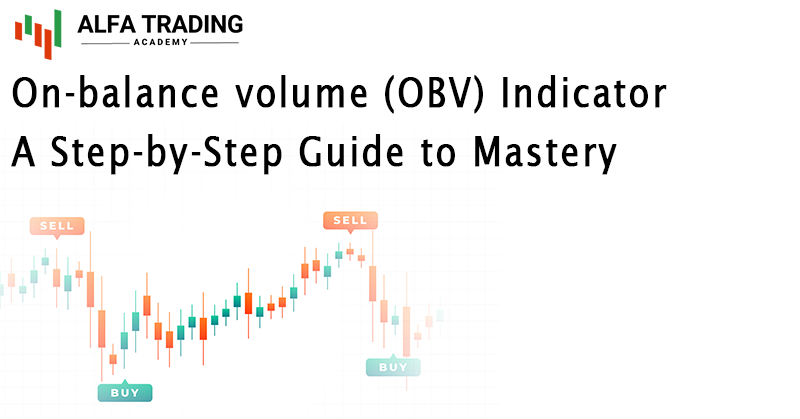 ALFA TRADING
ACADEMY

On-balance volume (OBV) Indicator
A Step-by-Step Guide to Mastery

SELL
SELL
BUY
BUY